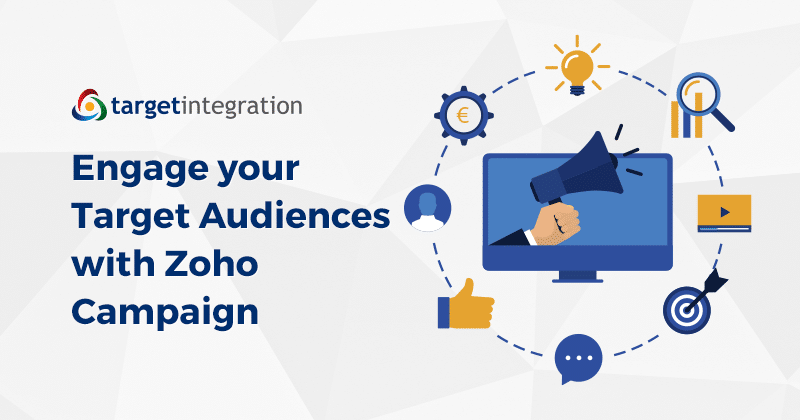 targetintegration

Engage your Target Audiences with Zoho Campaign

€